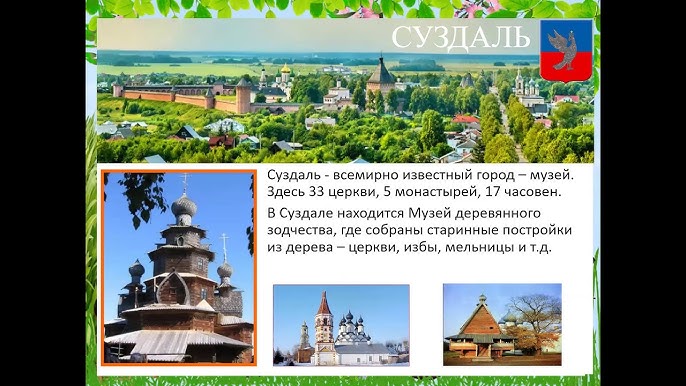 СУЗДАЛЬ

Суздаль - всемирно известный город – музей. Здесь 33 церкви, 5 монастырей, 17 часовен.

В Суздале находится Музей деревянного зодчества, где собраны старинные постройки из дерева – церкви, избы, мельницы и т.д.